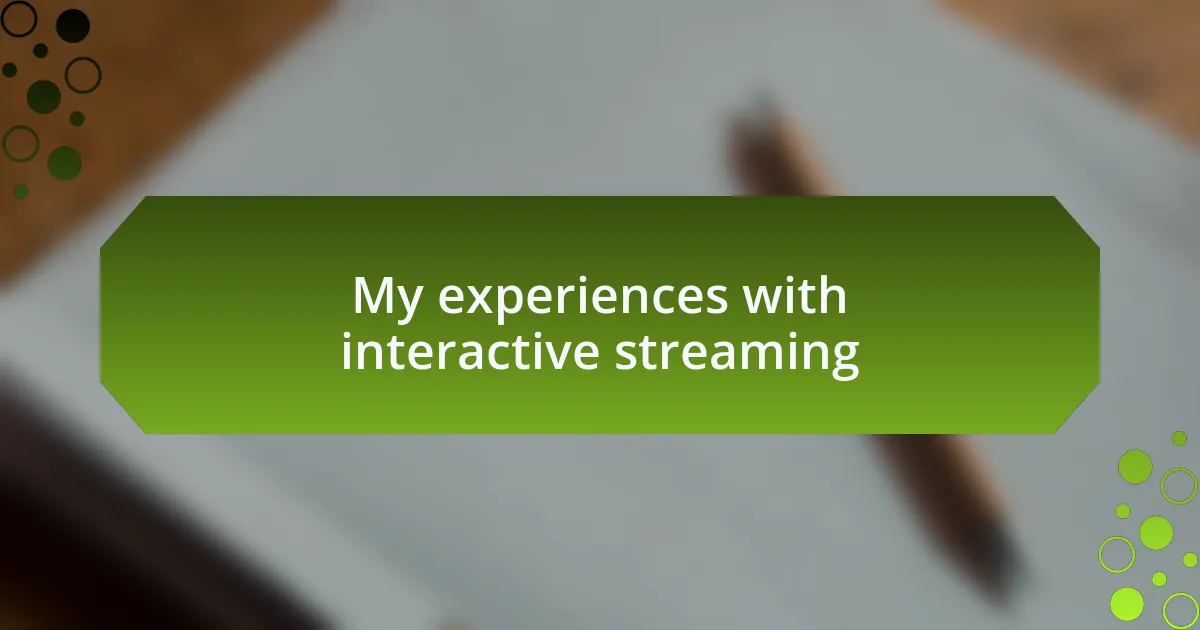 My experiences with interactive streaming